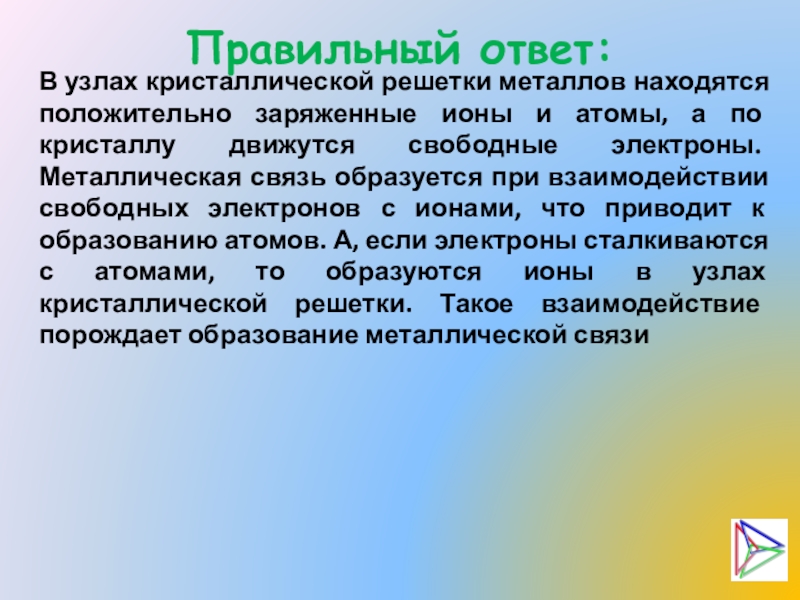 Правильный ответ:

В узлах кристаллической решетки металлов находятся положительно заряженные ионы и атомы, а по кристаллу движутся свободные электроны. Металлическая связь образуется при взаимодействии свободных электронов с ионами, что приводит к образованию атомов. А, если электроны сталкиваются с атомами, то образуются ионы в узлах кристаллической решетки. Такое взаимодействие порождает образование металлической связи